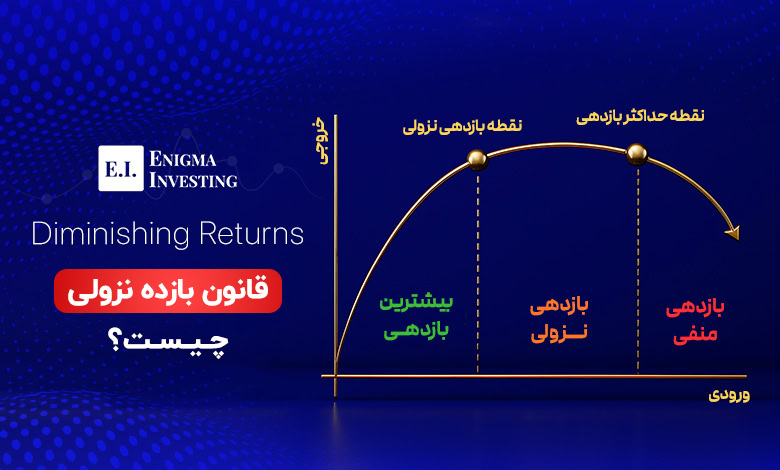 E.I. ENIGMA INVESTING

Diminishing Returns

قانون بازده نزولی

چیست؟

خروجی

نقطه بازدهی نزولی

نقطه حداکثر بازدهی

بیشترین بازدهی

بازدهی نزولی

بازدهی منفی

ورودی